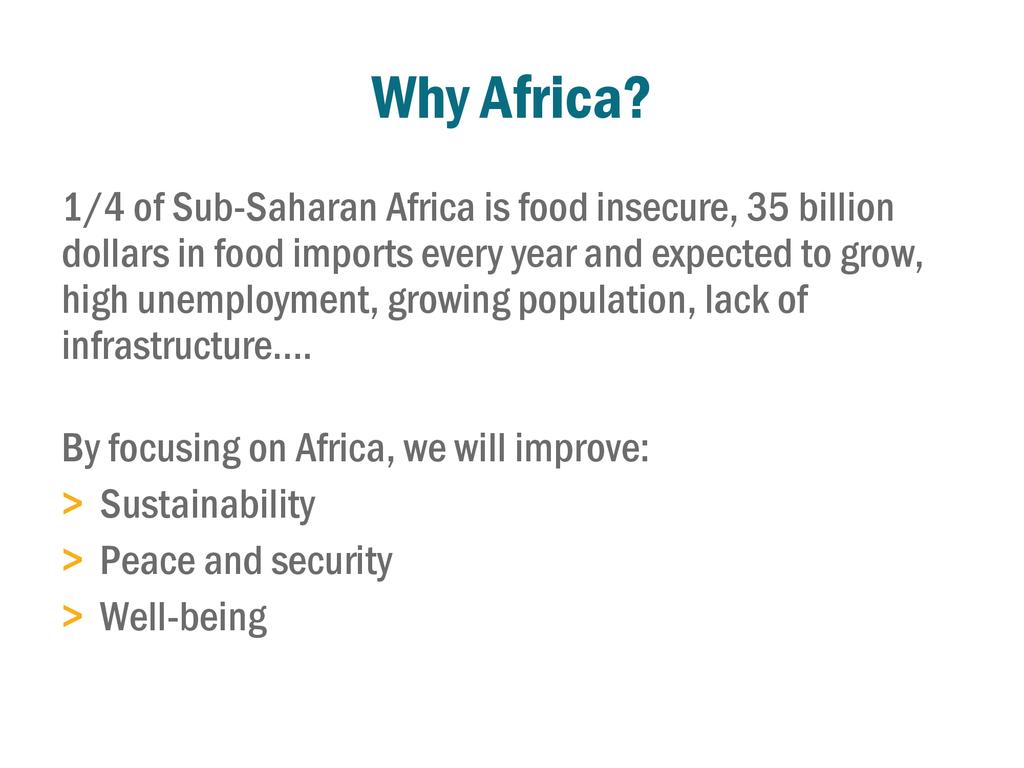 Why Africa?

1/4 of Sub-Saharan Africa is food insecure, 35 billion dollars in food imports every year and expected to grow, high unemployment, growing population, lack of infrastructure….

By focusing on Africa, we will improve:
> Sustainability
> Peace and security
> Well-being